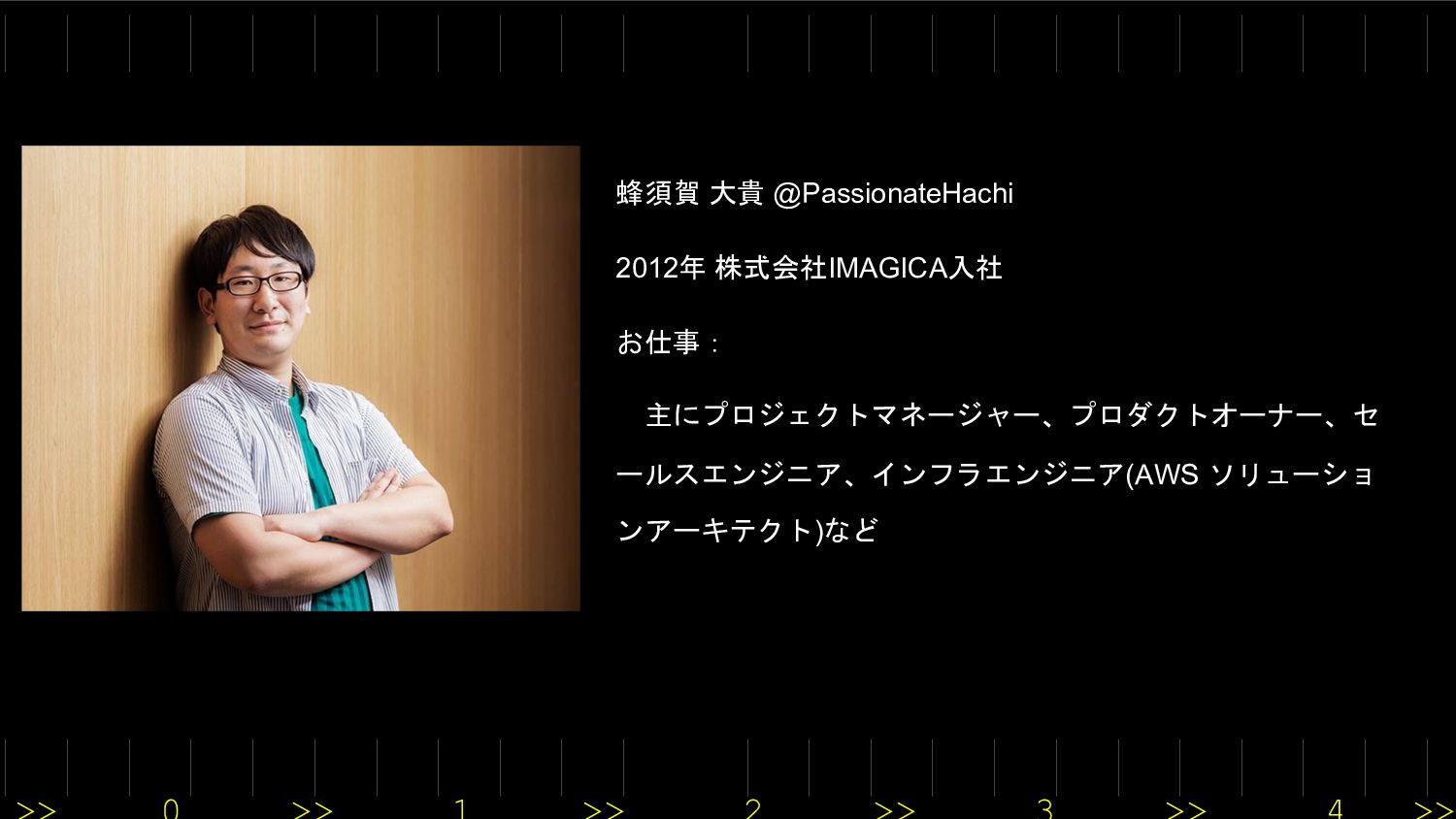 蜂須賀 大貴 @PassionateHachi

2012年 株式会社IMAGICA入社

お仕事：

主にプロジェクトマネージャー、プロダクトオーナー、セールスエンジニア、インフラエンジニア(AWS ソリューションアーキテクト)など

>> 0 >> 1 >> 2 >> 3 >> 4 >>